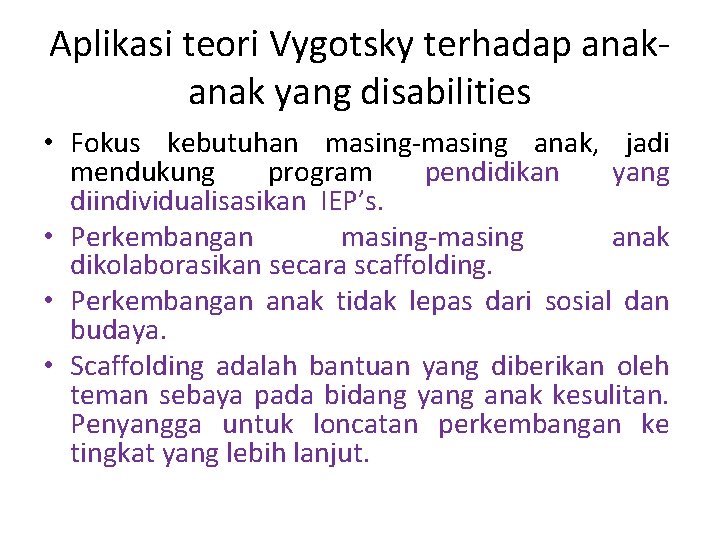 Aplikasi teori Vygotsky terhadap anak-anak yang disabilities

• Fokus kebutuhan masing-masing anak, jadi mendukung program pendidikan yang diindividualisasikan IEP's.
• Perkembangan masing-masing anak dikolaborasikan secara scaffolding.
• Perkembangan anak tidak lepas dari sosial dan budaya.
• Scaffolding adalah bantuan yang diberikan oleh teman sebaya pada bidang yang anak kesulitan. Penyangga untuk loncatan perkembangan ke tingkat yang lebih lanjut.